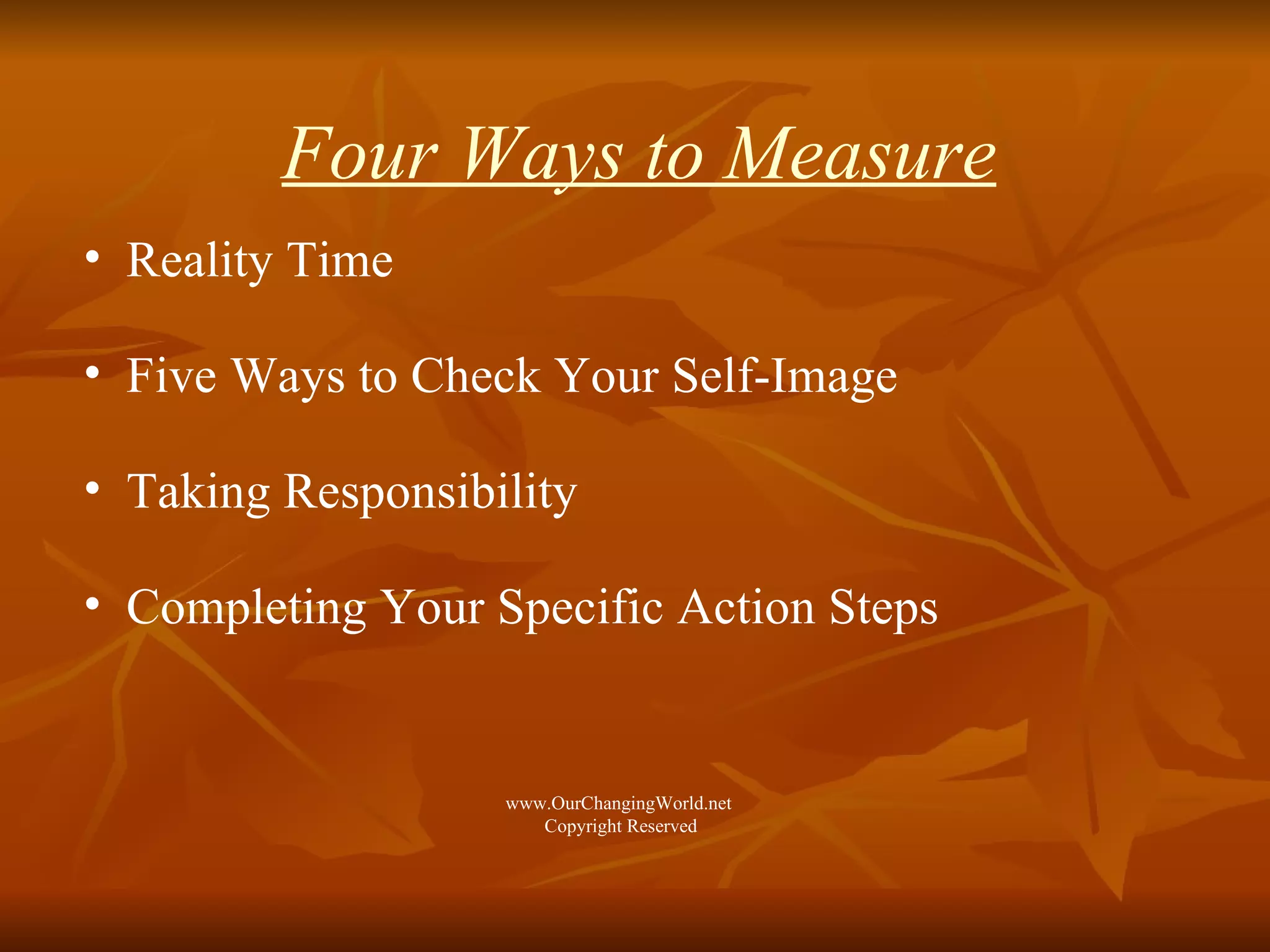 Four Ways to Measure

• Reality Time

• Five Ways to Check Your Self-Image

• Taking Responsibility

• Completing Your Specific Action Steps

www.OurChangingWorld.net
Copyright Reserved